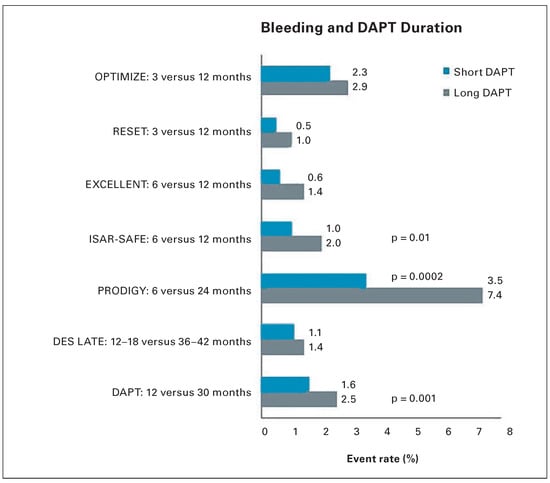 Bleeding and DAPT Duration

Short DAPT
Long DAPT

OPTIMIZE: 3 versus 12 months
2.3
2.9

RESET: 3 versus 12 months
0.5
1.0

EXCELLENT: 6 versus 12 months
0.6
1.4

ISAR-SAFE: 6 versus 12 months
1.0
2.0
p = 0.01

PRODIGY: 6 versus 24 months
p = 0.0002
3.5
7.4

DES LATE: 12–18 versus 36–42 months
1.1
1.4

DAPT: 12 versus 30 months
1.6
2.5
p = 0.001

0 1 2 3 4 5 6 7 8

Event rate (%)